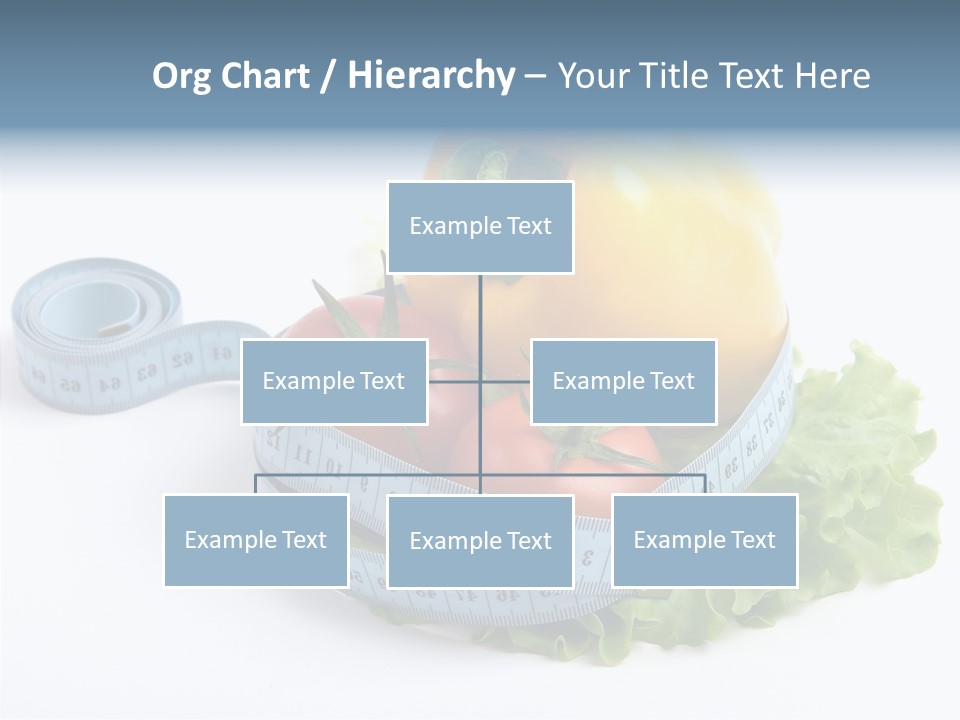 Org Chart / Hierarchy – Your Title Text Here

Example Text

Example Text

Example Text

Example Text

Example Text

Example Text